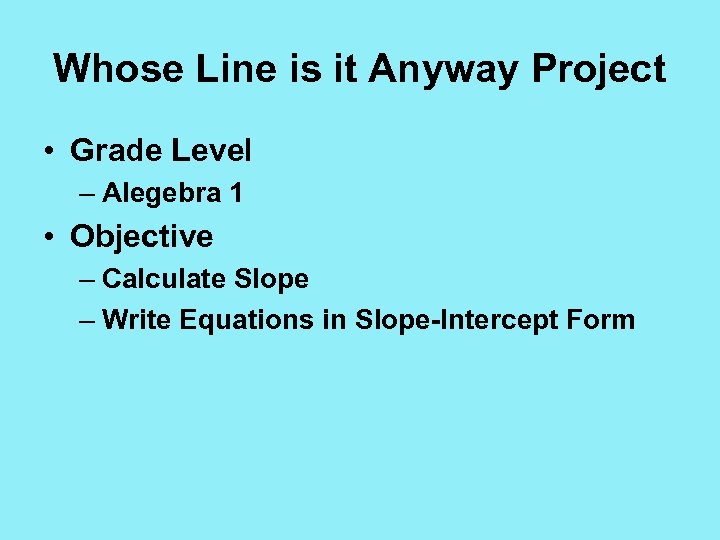 Whose Line is it Anyway Project

• Grade Level
 – Alegebra 1
• Objective
 – Calculate Slope
 – Write Equations in Slope-Intercept Form